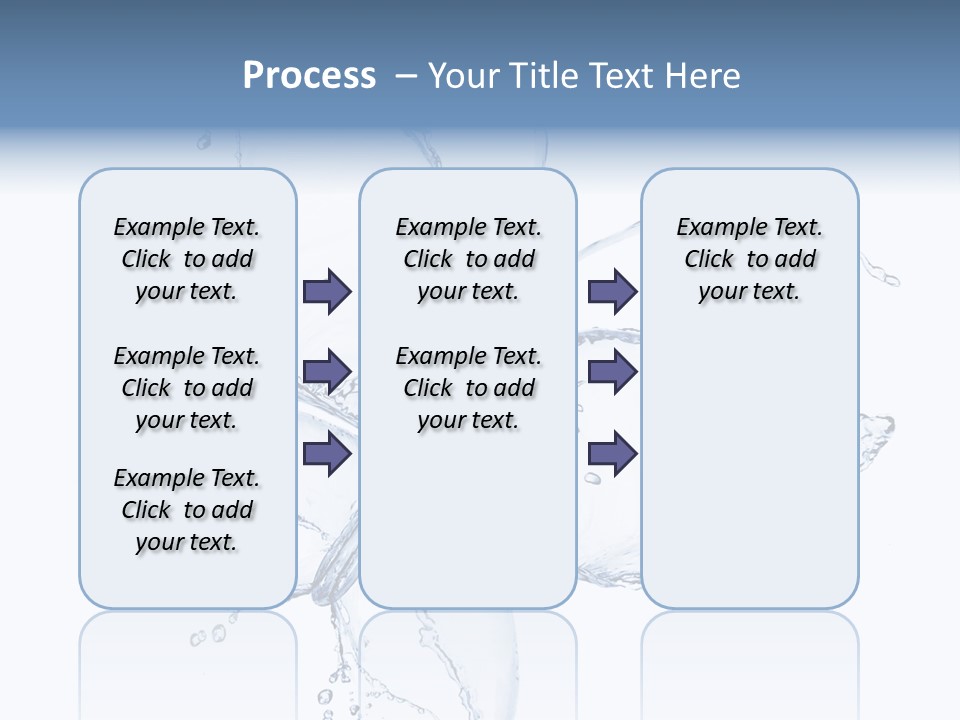 Process – Your Title Text Here

Example Text. Click to add your text.

Example Text. Click to add your text.

Example Text. Click to add your text.

Example Text. Click to add your text.

Example Text. Click to add your text.

Example Text. Click to add your text.